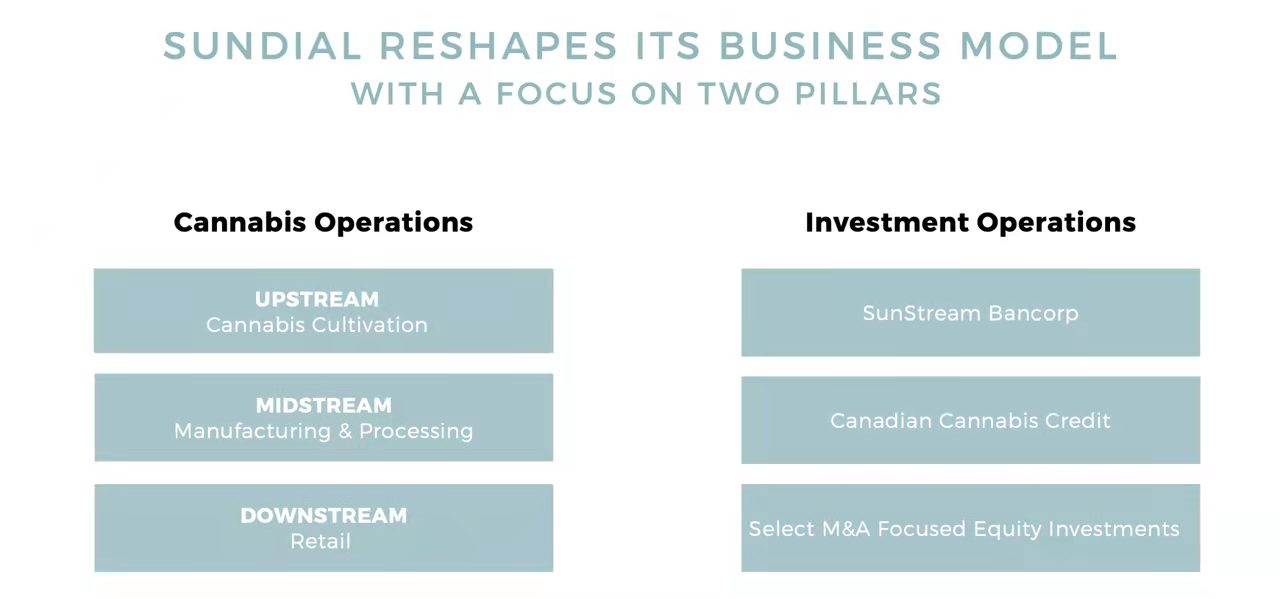 SUNDIAL RESHAPES ITS BUSINESS MODEL
WITH A FOCUS ON TWO PILLARS

Cannabis Operations

UPSTREAM
Cannabis Cultivation

MIDSTREAM
Manufacturing & Processing

DOWNSTREAM
Retail

Investment Operations

SunStream Bancorp

Canadian Cannabis Credit

Select M&A Focused Equity Investments